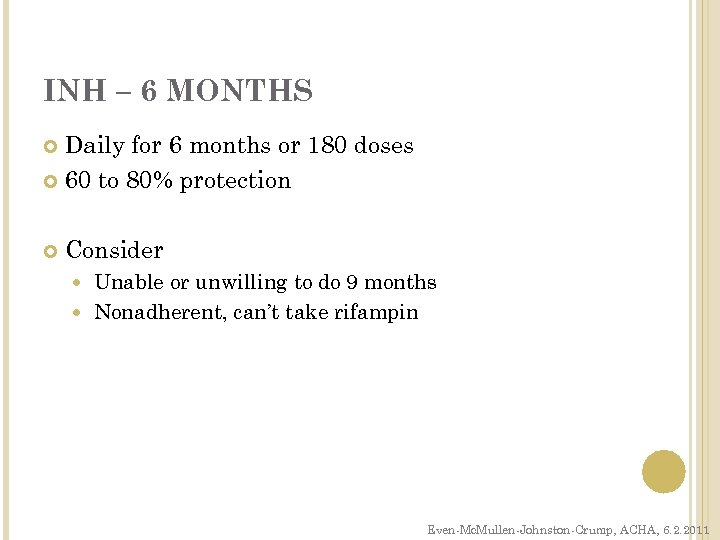 INH – 6 MONTHS

Daily for 6 months or 180 doses
60 to 80% protection

Consider
Unable or unwilling to do 9 months
Nonadherent, can't take rifampin

Even-McMullen-Johnston-Crump, ACHA, 6.2.2011